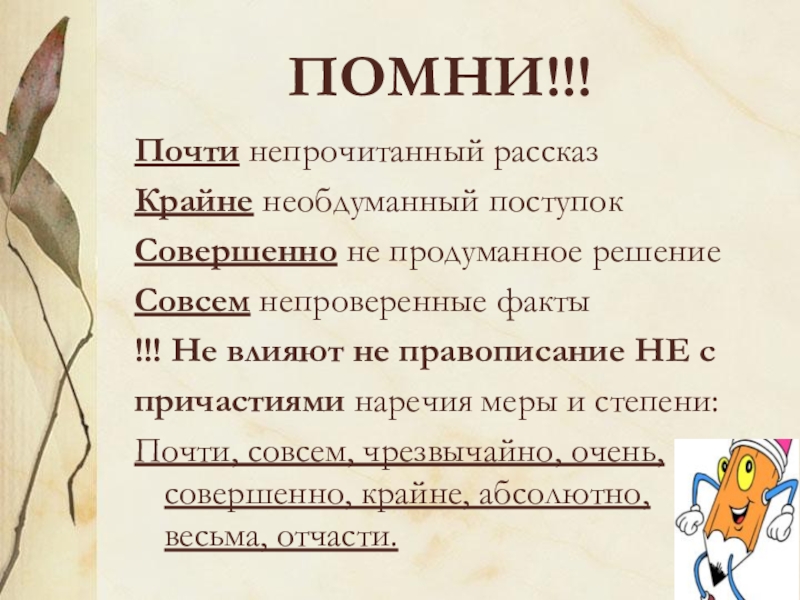 ПОМНИ!!!

Почти непрочитанный рассказ

Крайне необдуманный поступок

Совершенно не продуманное решение

Совсем непроверенные факты

!!! Не влияют не правописание НЕ с причастиями наречия меры и степени:

Почти, совсем, чрезвычайно, очень, совершенно, крайне, абсолютно, весьма, отчасти.